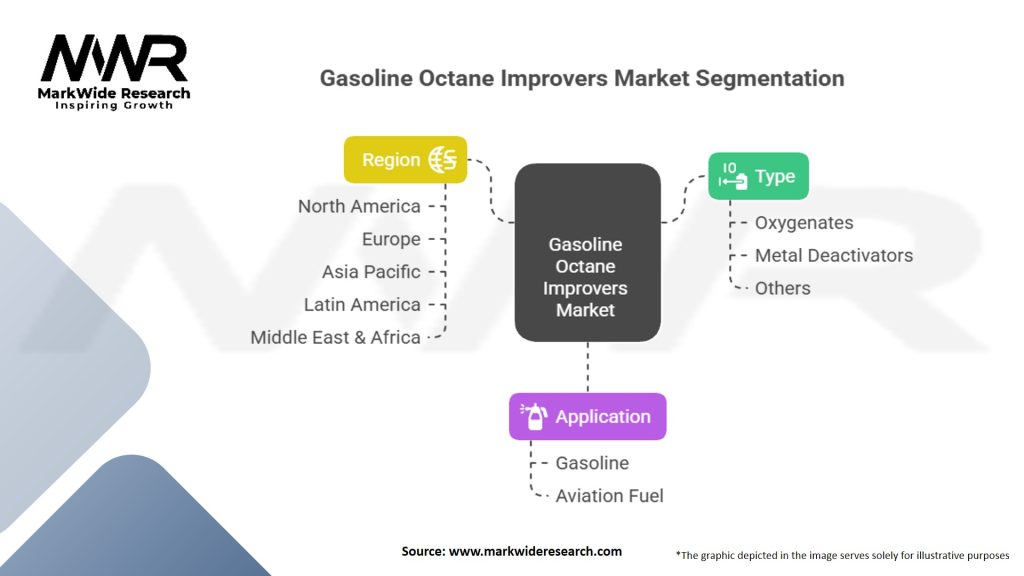 MWR
MarkWide Research
Inspiring Growth

Gasoline Octane Improvers Market Segmentation

Region

North America
Europe
Asia Pacific
Latin America
Middle East & Africa

Gasoline Octane Improvers Market

Type

Oxygenates
Metal Deactivators
Others

Application

Gasoline
Aviation Fuel

Source: www.markwideresearch.com

*The graphic depicted in the image serves solely for illustrative purposes